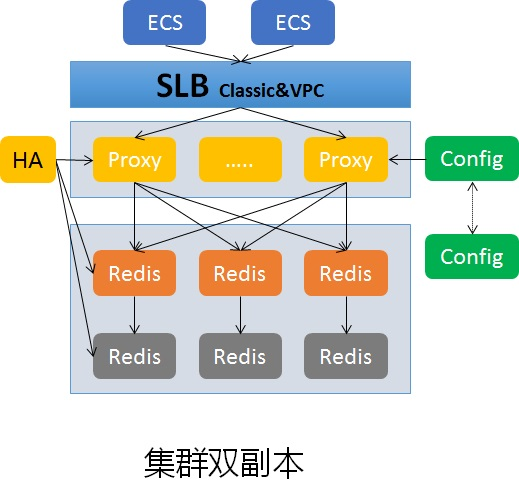 ECS ECS

SLB Classic&VPC

HA

Proxy ..... Proxy

Config

Config

Redis Redis Redis

Redis Redis Redis

集群双副本